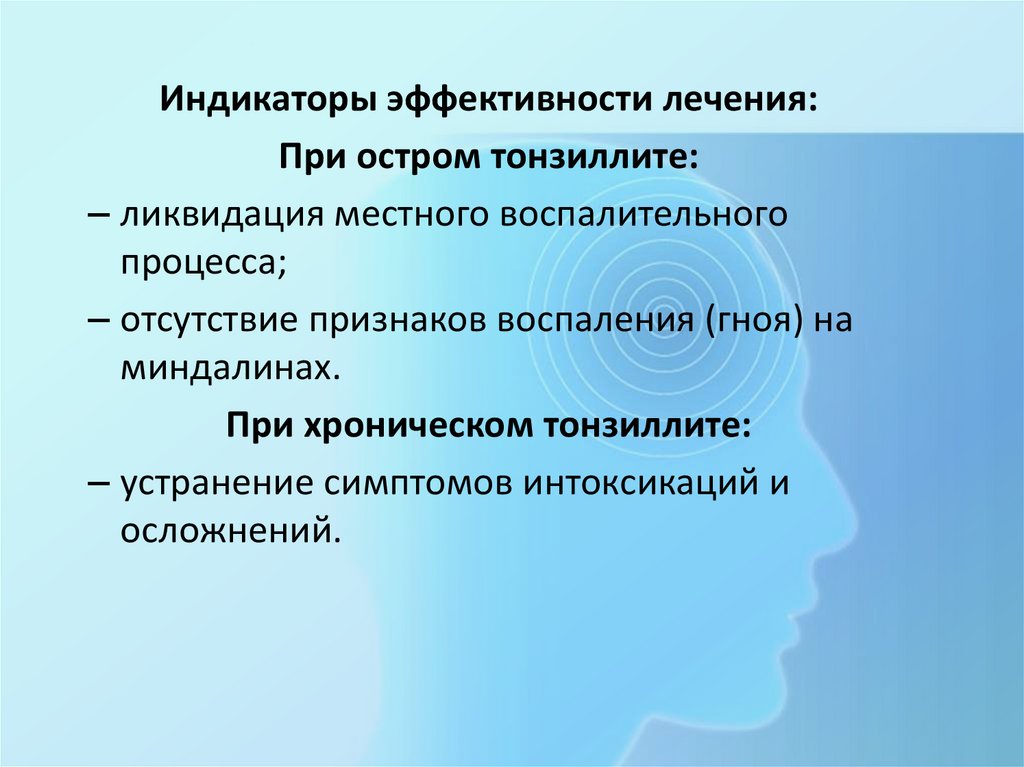 Индикаторы эффективности лечения:

При остром тонзиллите:

– ликвидация местного воспалительного процесса;

– отсутствие признаков воспаления (гноя) на миндалинах.

При хроническом тонзиллите:

– устранение симптомов интоксикаций и осложнений.